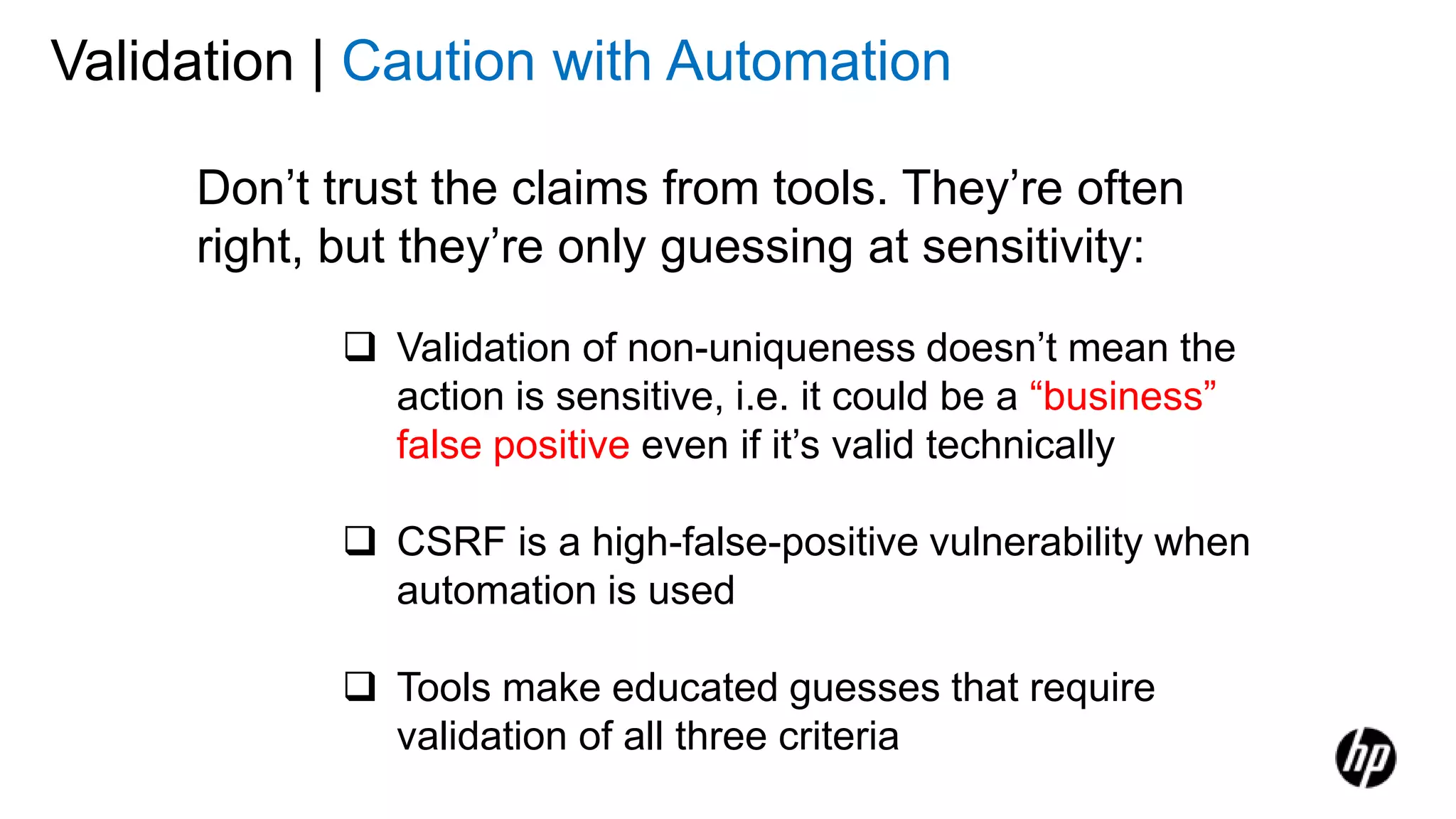 Validation | Caution with Automation

Don’t trust the claims from tools. They’re often right, but they’re only guessing at sensitivity:

❑ Validation of non-uniqueness doesn’t mean the action is sensitive, i.e. it could be a “business” false positive even if it’s valid technically

❑ CSRF is a high-false-positive vulnerability when automation is used

❑ Tools make educated guesses that require validation of all three criteria

hp